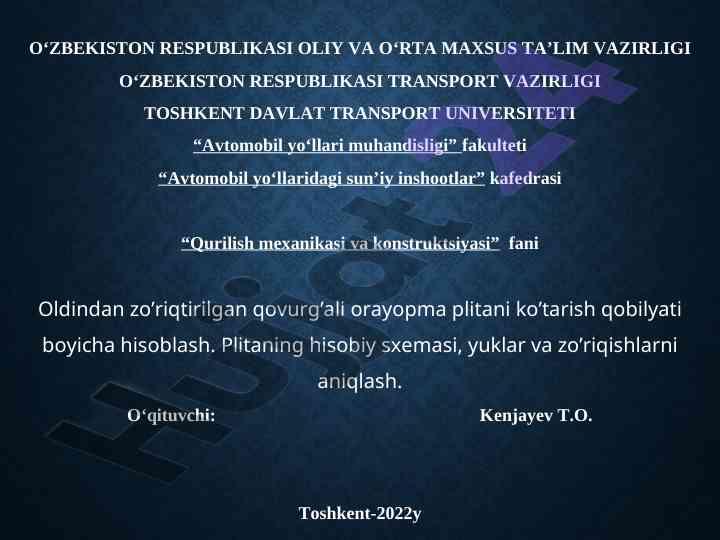 O‘ZBEKISTON RESPUBLIKASI OLIY VA O‘RTA MAXSUS TA’LIM VAZIRLIGI
O‘ZBEKISTON RESPUBLIKASI TRANSPORT VAZIRLIGI
TOSHKENT DAVLAT TRANSPORT UNIVERSITETI
“Avtomobil yo‘llari muhandisligi” fakulteti
“Avtomobil yo‘llaridagi sun’iy inshootlar” kafedrasi

“Qurilish mexanikasi va konstruktsiyasi” fani

Oldindan zo’riqtirilgan qovurg’ali orayopma plitani ko’tarish qobilyati boyicha hisoblash. Plitaning hisobiy sxemasi, yuklar va zo’riqishlarni aniqlash.

O‘qituvchi: Kenjayev T.O.

Toshkent-2022y

Hujjat